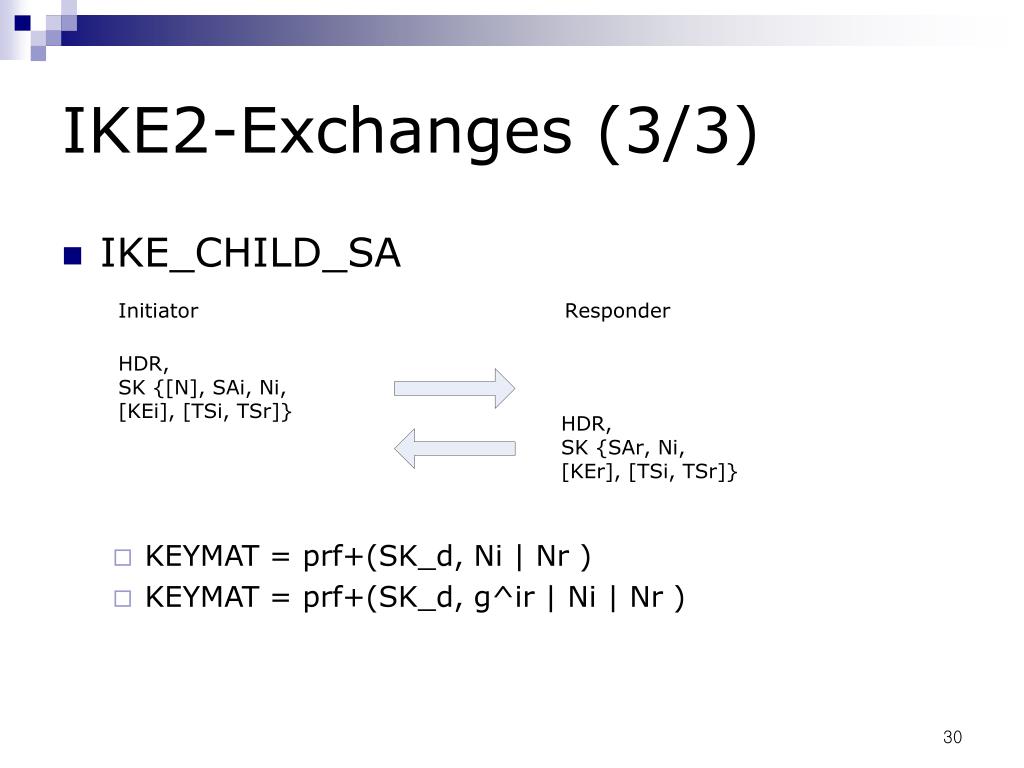 IKE2-Exchanges (3/3)

IKE_CHILD_SA

Initiator

Responder

HDR,
SK {[N], SAi, Ni,
[KEi], [TSi, TSr]}

HDR,
SK {SAr, Ni,
[KEr], [TSi, TSr]}

KEYMAT = prf+(SK_d, Ni | Nr )

KEYMAT = prf+(SK_d, g^ir | Ni | Nr )

30